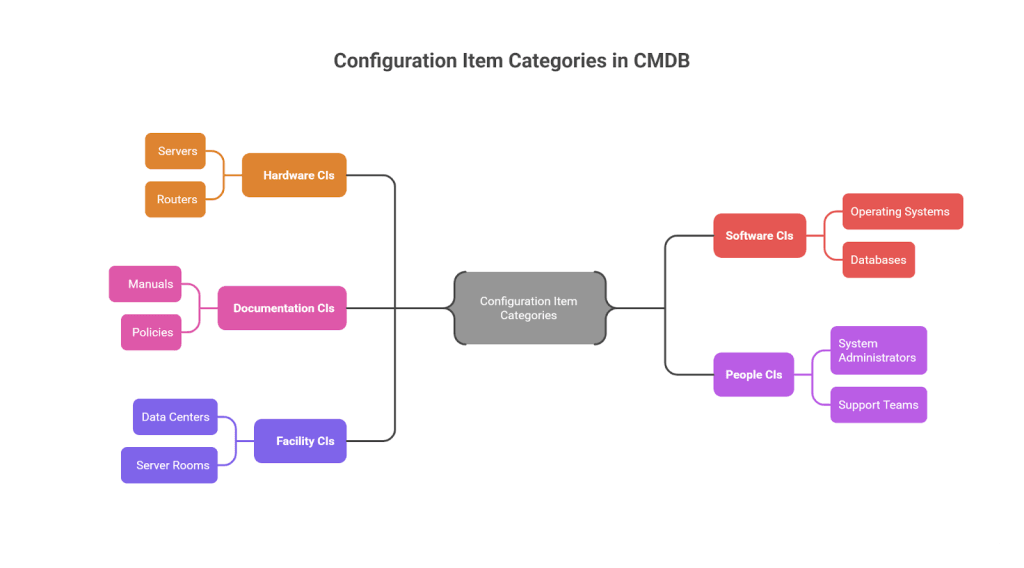 Configuration Item Categories in CMDB

Servers

Routers

Hardware CIs

Manuals

Policies

Documentation CIs

Data Centers

Server Rooms

Facility CIs

Configuration Item Categories

Software CIs

Operating Systems

Databases

People CIs

System Administrators

Support Teams